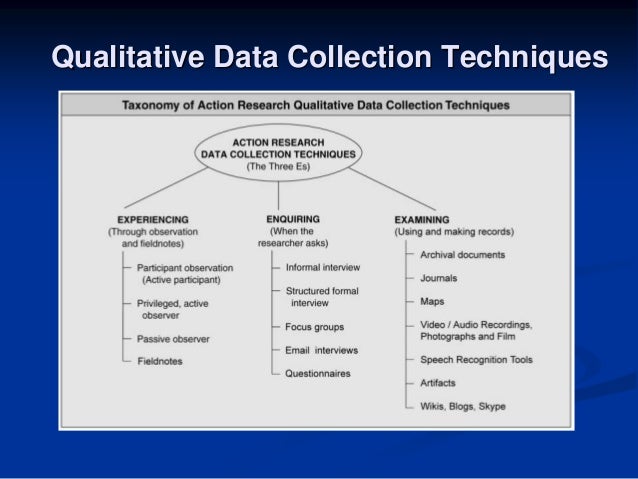 Qualitative Data Collection Techniques

Taxonomy of Action Research Qualitative Data Collection Techniques

ACTION RESEARCH DATA COLLECTION TECHNIQUES (The Three Es)

EXPERIENCING (Through observation and fieldnotes)

Participant observation (Active participant)

Privileged, active observer

Passive observer

Fieldnotes

ENQUIRING (When the researcher asks)

Informal interview

Structured formal interview

Focus groups

Email interviews

Questionnaires

EXAMINING (Using and making records)

Archival documents

Journals

Maps

Video / Audio Recordings, Photographs and Film

Speech Recognition Tools

Artifacts

Wikis, Blogs, Skype